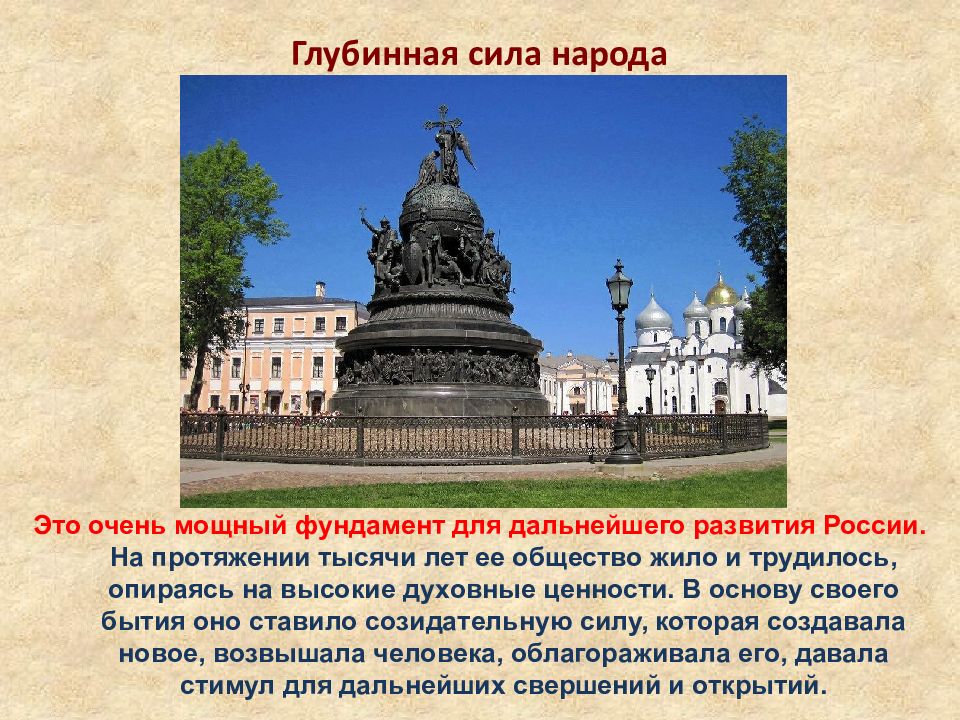 Глубинная сила народа

Это очень мощный фундамент для дальнейшего развития России. На протяжении тысячи лет ее общество жило и трудилось, опираясь на высокие духовные ценности. В основу своего бытия оно ставило созидательную силу, которая создавала новое, возвышала человека, облагораживала его, давала стимул для дальнейших свершений и открытий.